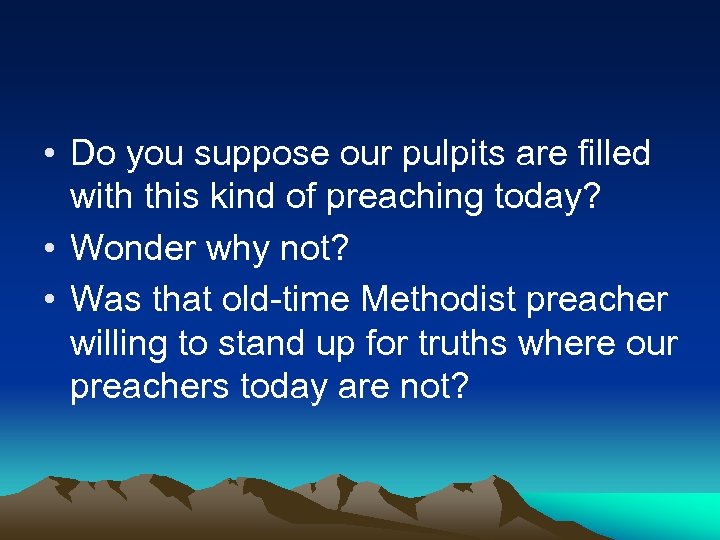 • Do you suppose our pulpits are filled with this kind of preaching today?
• Wonder why not?
• Was that old-time Methodist preacher willing to stand up for truths where our preachers today are not?